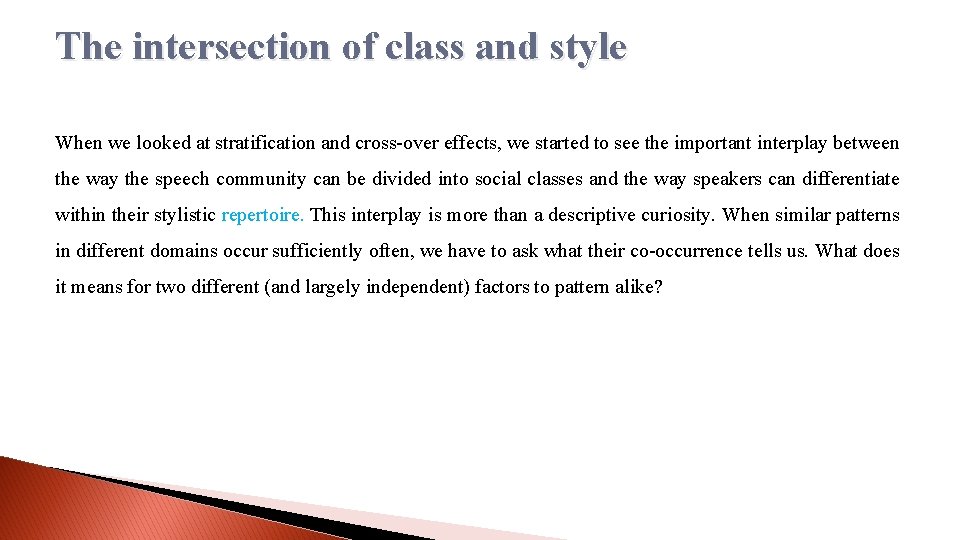 The intersection of class and style

When we looked at stratification and cross-over effects, we started to see the important interplay between the way the speech community can be divided into social classes and the way speakers can differentiate within their stylistic repertoire. This interplay is more than a descriptive curiosity. When similar patterns in different domains occur sufficiently often, we have to ask what their co-occurrence tells us. What does it means for two different (and largely independent) factors to pattern alike?